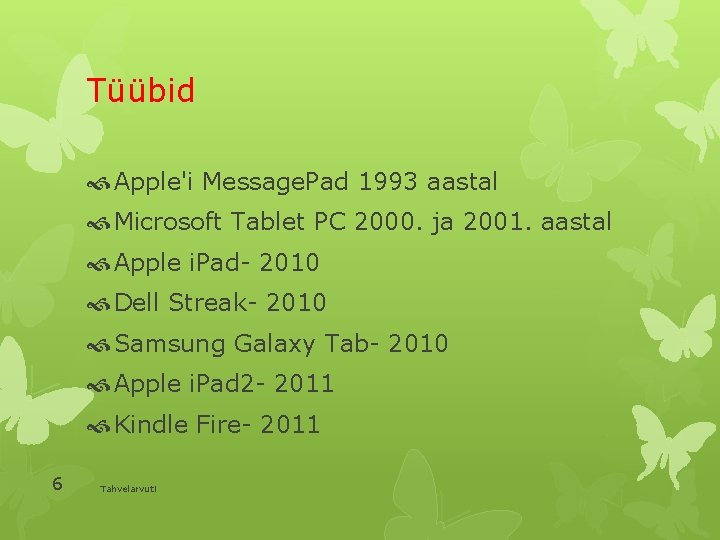 Tüübid

Apple'i MessagePad 1993 aastal
Microsoft Tablet PC 2000. ja 2001. aastal
Apple iPad- 2010
Dell Streak- 2010
Samsung Galaxy Tab- 2010
Apple iPad2- 2011
Kindle Fire- 2011

6

Tahvelarvuti